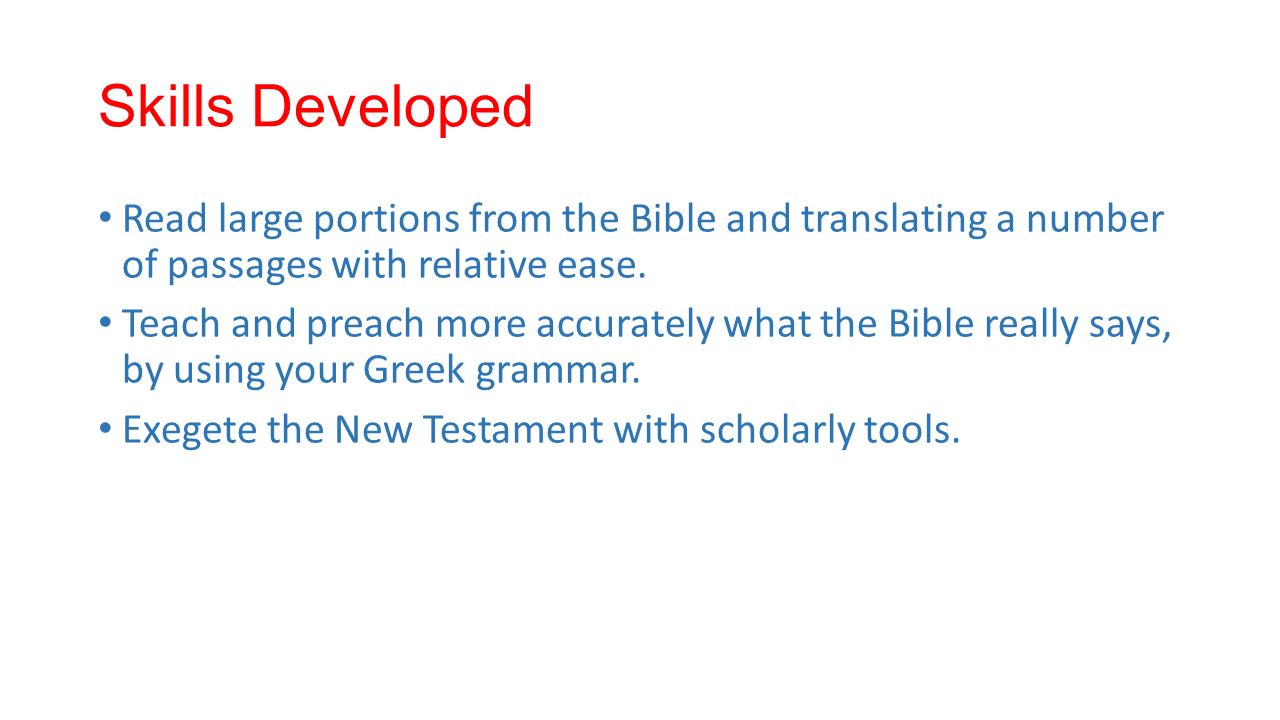 Skills Developed

• Read large portions from the Bible and translating a number of passages with relative ease.
• Teach and preach more accurately what the Bible really says, by using your Greek grammar.
• Exegete the New Testament with scholarly tools.